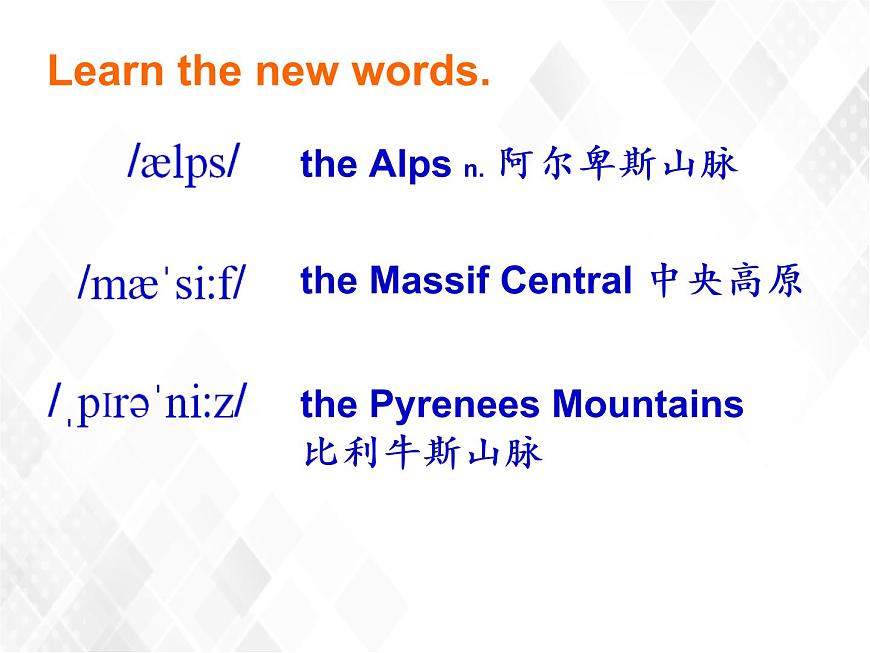 Learn the new words.

/ælps/ the Alps n. 阿尔卑斯山脉

/mæˈsi:f/ the Massif Central 中央高原

/ˌpɪrəˈni:z/ the Pyrenees Mountains 比利牛斯山脉